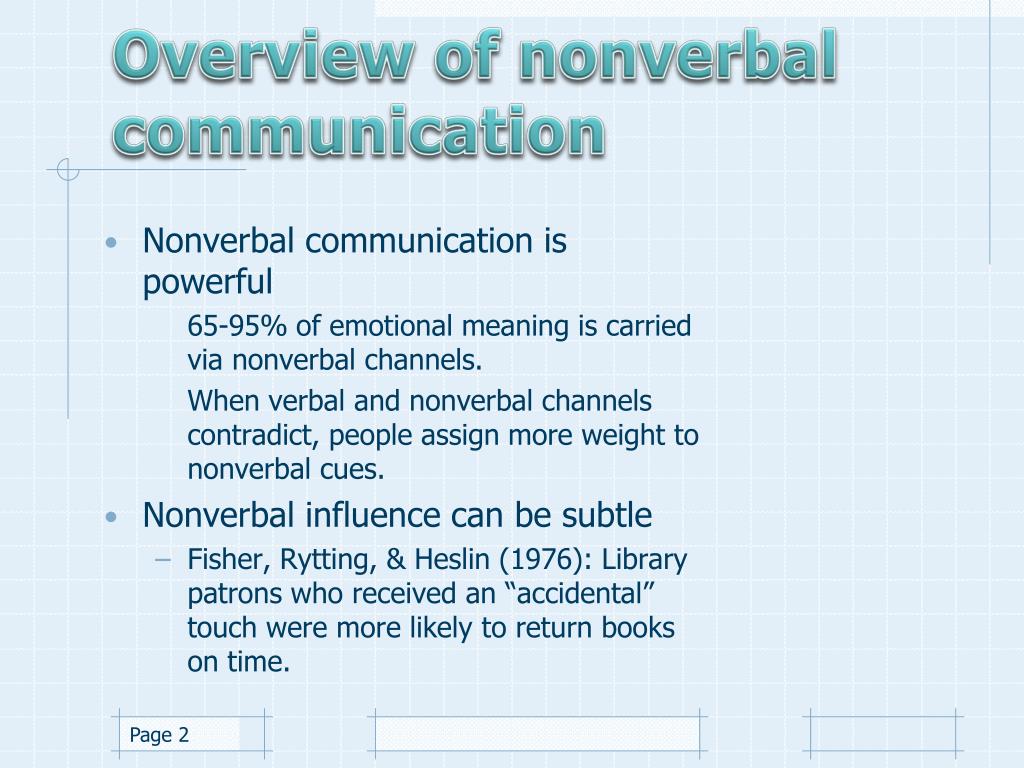 Overview of nonverbal communication

• Nonverbal communication is powerful

65-95% of emotional meaning is carried via nonverbal channels.

When verbal and nonverbal channels contradict, people assign more weight to nonverbal cues.

• Nonverbal influence can be subtle

– Fisher, Rytting, & Heslin (1976): Library patrons who received an “accidental” touch were more likely to return books on time.

Page 2